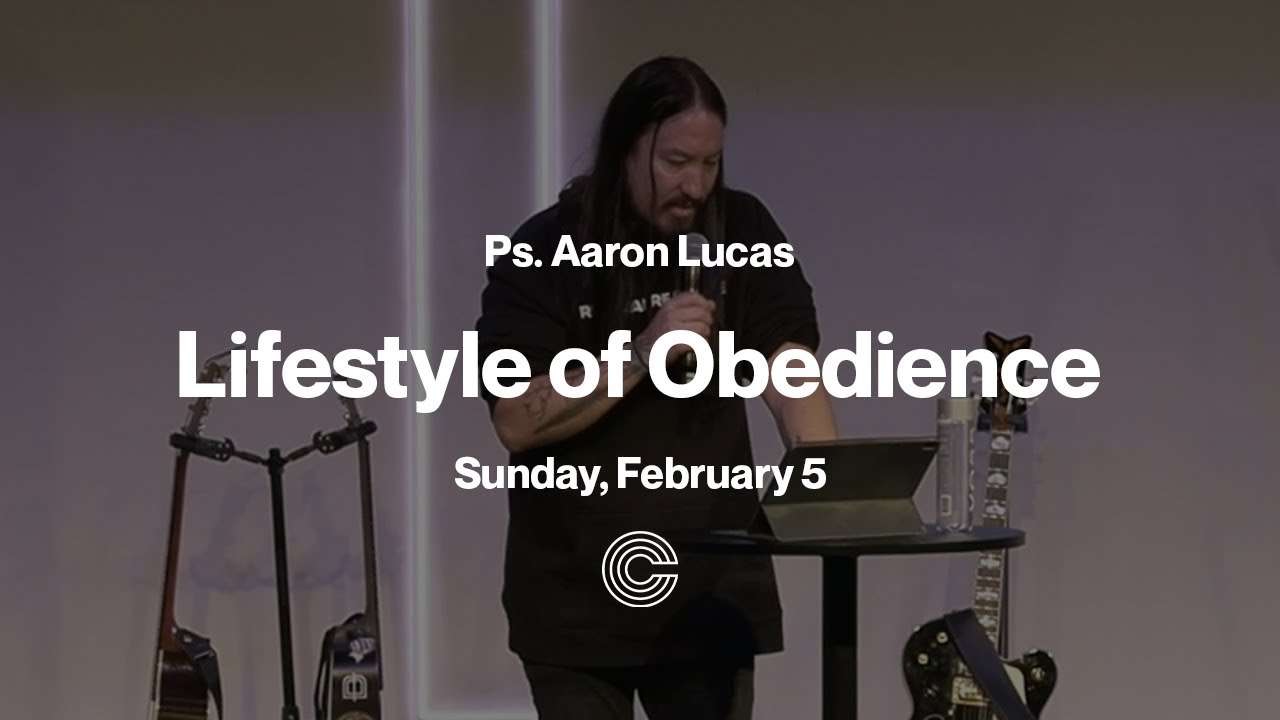 Ps. Aaron Lucas

Lifestyle of Obedience

Sunday, February 5